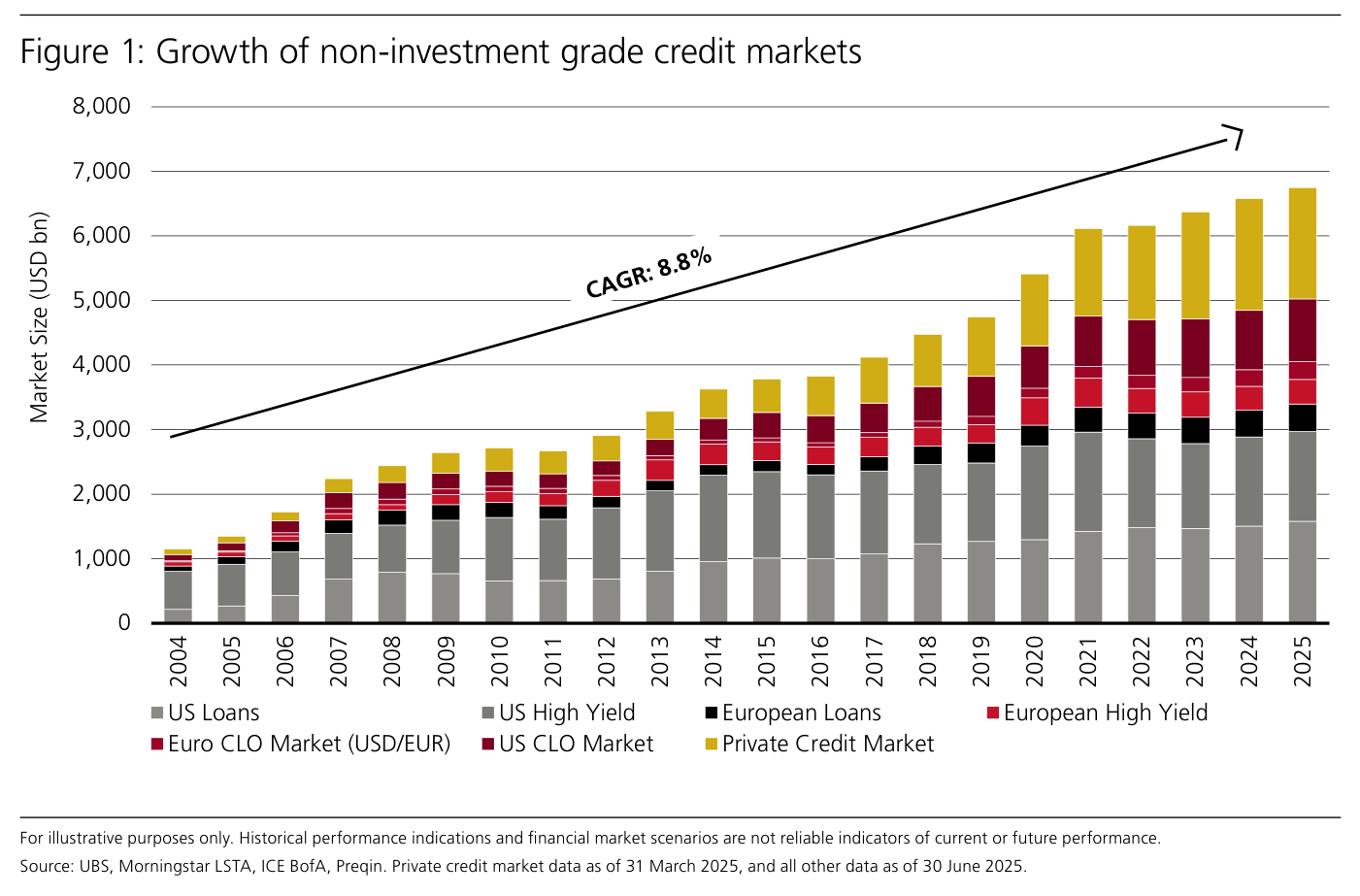 Figure 1: Growth of non-investment grade credit markets

Market Size (USD bn)

8,000
7,000
6,000
5,000
4,000
3,000
2,000
1,000
0

CAGR: 8.8%

2004
2005
2006
2007
2008
2009
2010
2011
2012
2013
2014
2015
2016
2017
2018
2019
2020
2021
2022
2023
2024
2025

US Loans
US High Yield
European Loans
European High Yield
Euro CLO Market (USD/EUR)
US CLO Market
Private Credit Market

For illustrative purposes only. Historical performance indications and financial market scenarios are not reliable indicators of current or future performance.

Source: UBS, Morningstar LSTA, ICE BofA, Preqin. Private credit market data as of 31 March 2025, and all other data as of 30 June 2025.